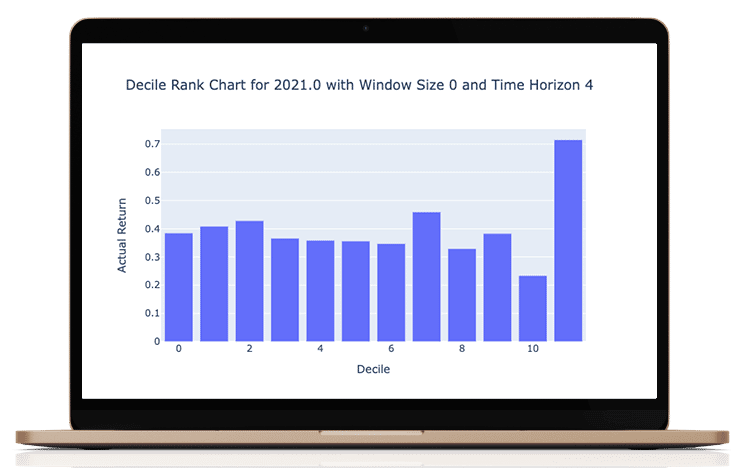 Decile Rank Chart for 2021.0 with Window Size 0 and Time Horizon 4

Actual Return

0.7
0.6
0.5
0.4
0.3
0.2
0.1
0

0
2
4
6
8
10

Decile